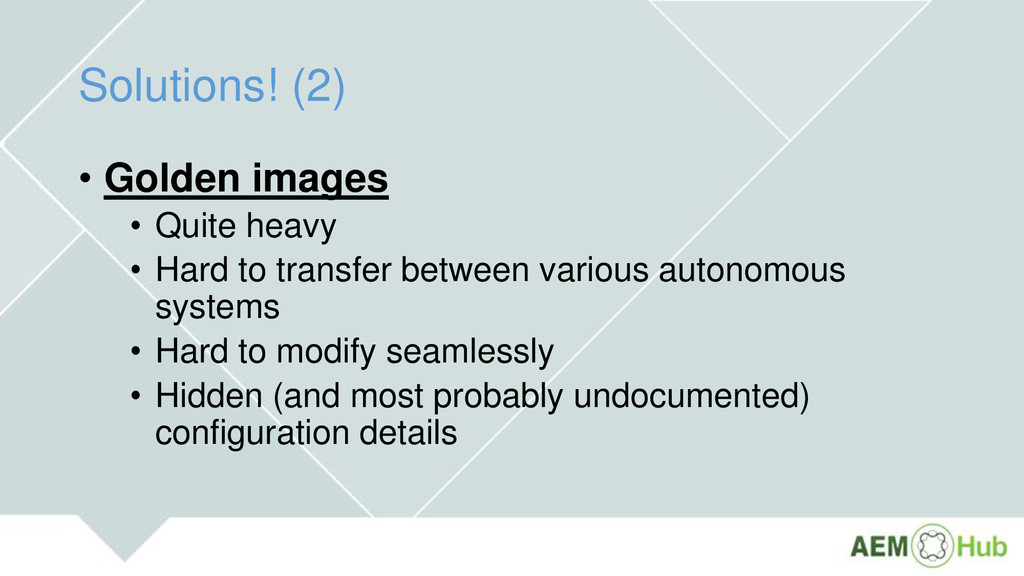 Solutions! (2)

• Golden images
  • Quite heavy
  • Hard to transfer between various autonomous systems
  • Hard to modify seamlessly
  • Hidden (and most probably undocumented) configuration details

AEM Hub